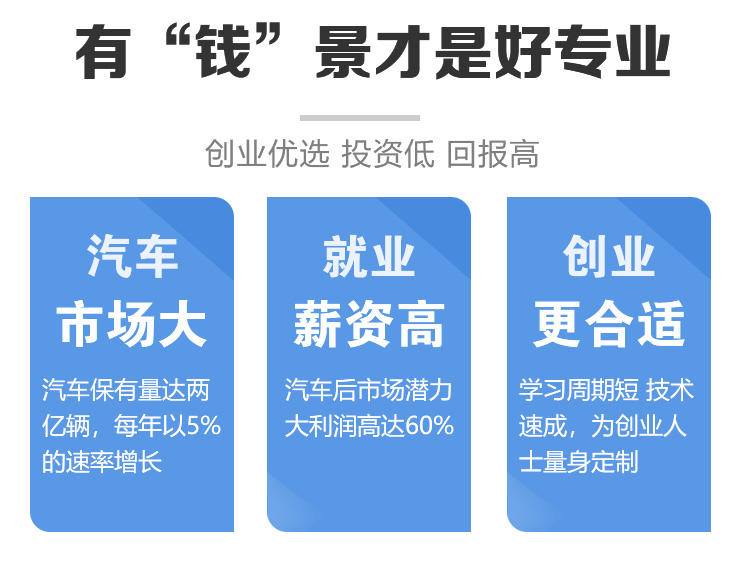 有“钱”景才是好专业

创业优选 投资低 回报高

汽车
市场大

汽车保有量达两亿辆，每年以5%的速率增长

就业
薪资高

汽车后市场潜力大利润高达60%

创业
更合适

学习周期短 技术速成，为创业人士量身定制